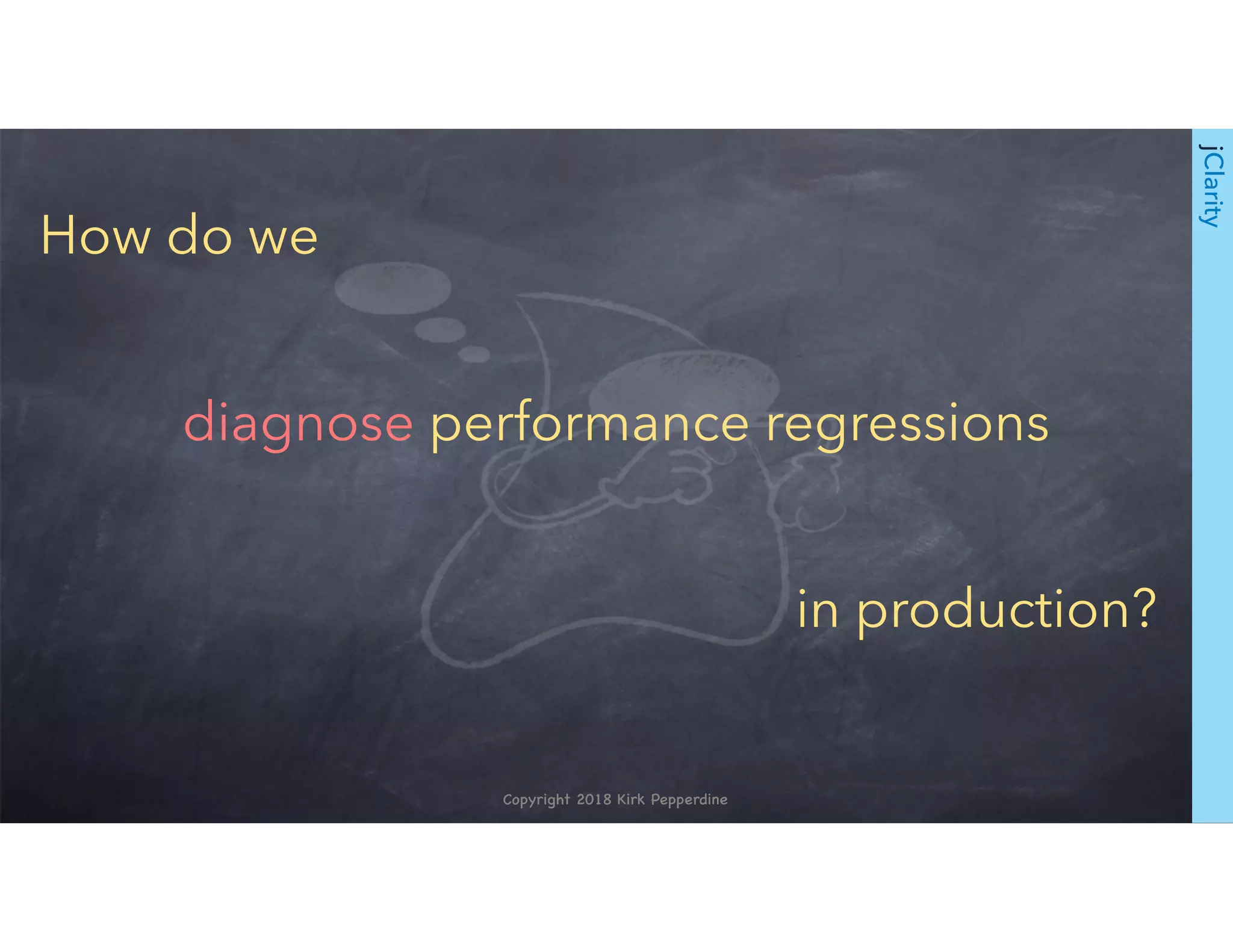 jClarity

How do we

diagnose performance regressions

in production?

Copyright 2018 Kirk Pepperdine